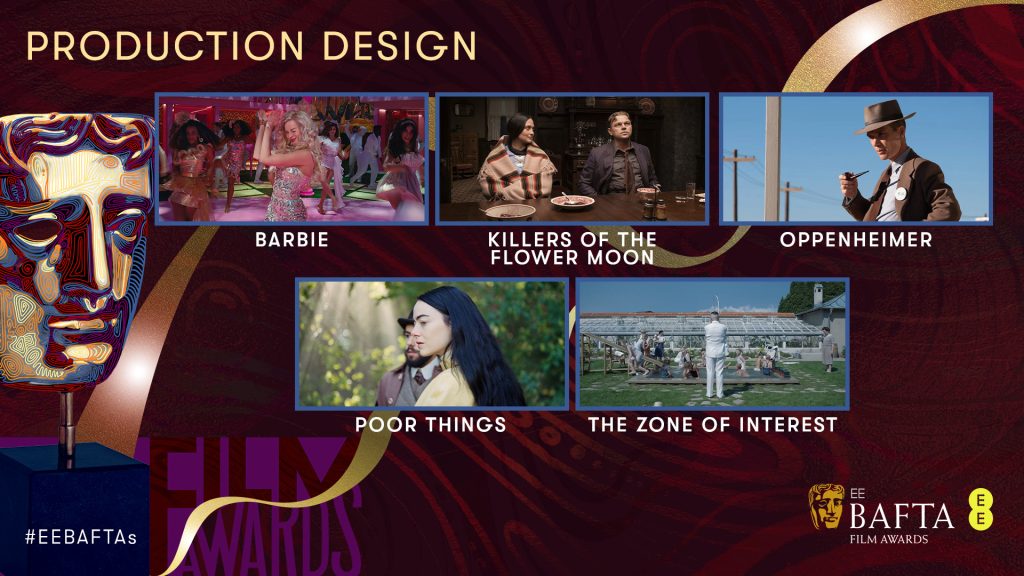 PRODUCTION DESIGN

BARBIE

KILLERS OF THE FLOWER MOON

OPPENHEIMER

POOR THINGS

THE ZONE OF INTEREST

FILM AWARDS

#EEBAFTAs

EE BAFTA FILM AWARDS

EE